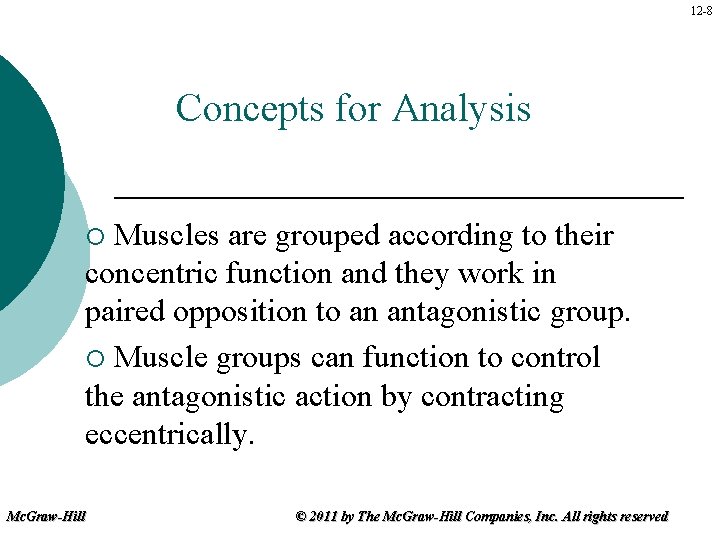 12-8

Concepts for Analysis

○ Muscles are grouped according to their concentric function and they work in paired opposition to an antagonistic group.

○ Muscle groups can function to control the antagonistic action by contracting eccentrically.

McGraw-Hill

© 2011 by The McGraw-Hill Companies, Inc. All rights reserved